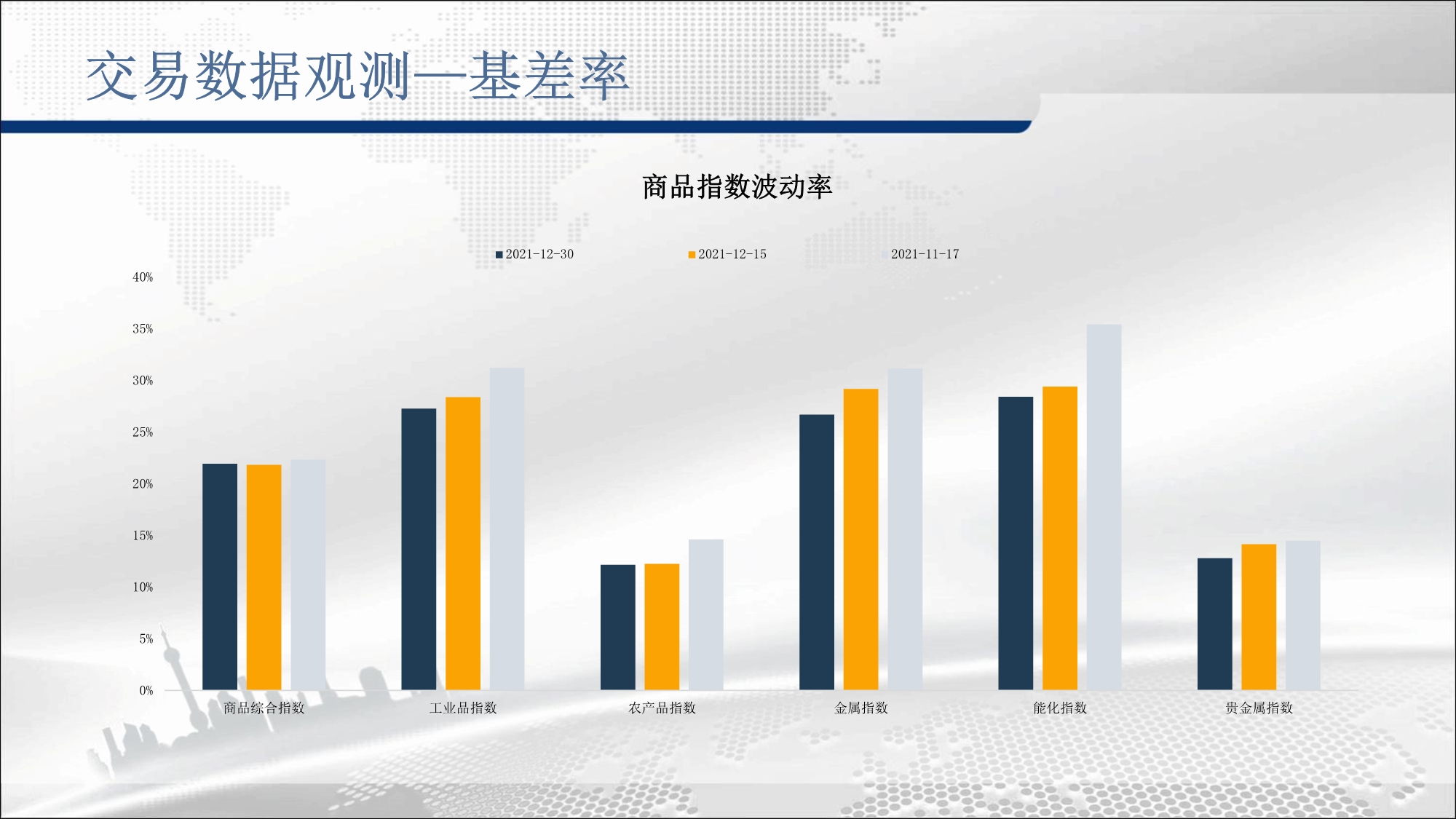 交易数据观测—基差率

商品指数波动率

2021-12-30 2021-12-15 2021-11-17

40%
35%
30%
25%
20%
15%
10%
5%
0%

商品综合指数 工业品指数 农产品指数 金属指数 能化指数 贵金属指数